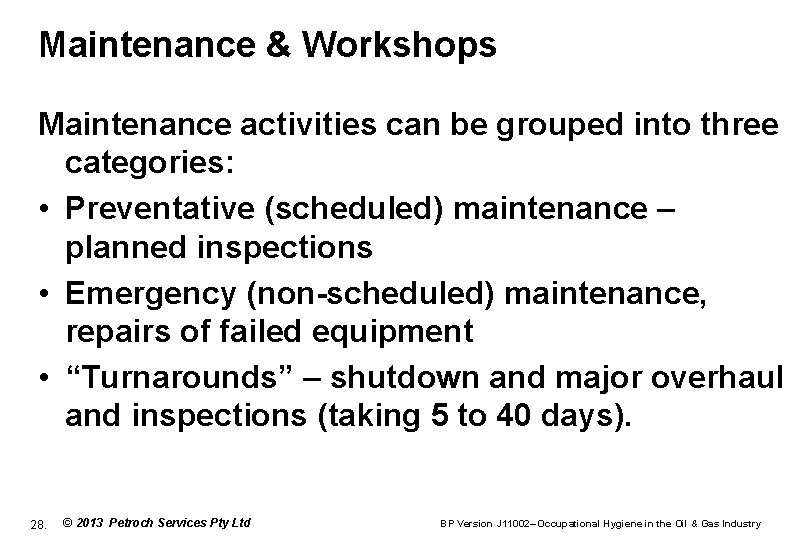 Maintenance & Workshops

Maintenance activities can be grouped into three categories:

• Preventative (scheduled) maintenance – planned inspections
• Emergency (non-scheduled) maintenance, repairs of failed equipment
• “Turnarounds” – shutdown and major overhaul and inspections (taking 5 to 40 days).

28. © 2013 Petroch Services Pty Ltd BP Version J11002–Occupational Hygiene in the Oil & Gas Industry